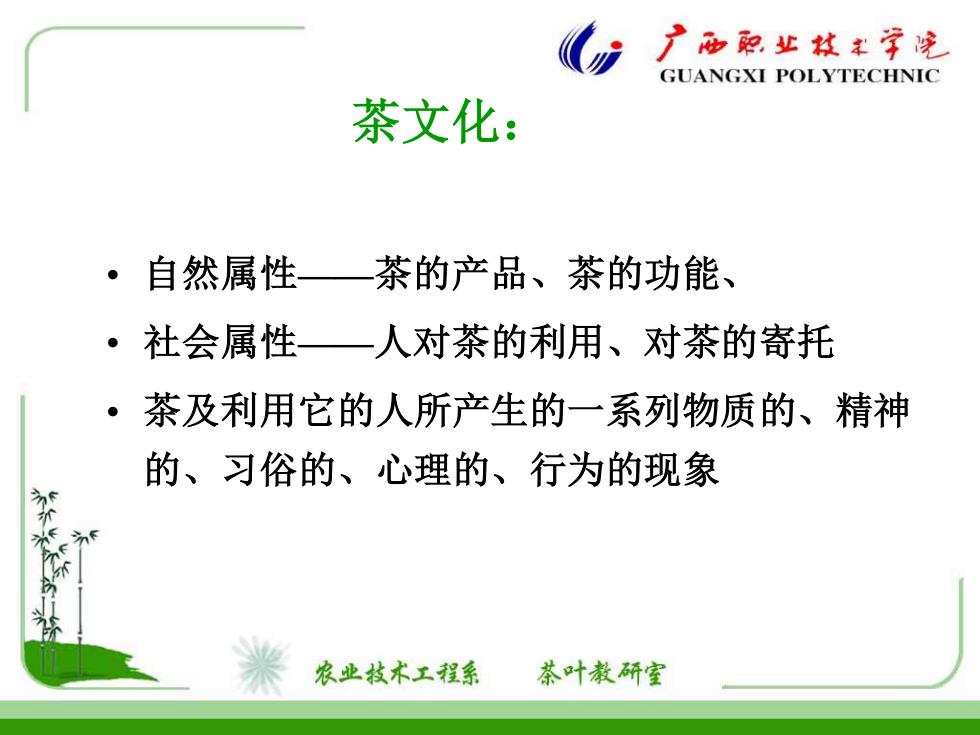 广西职业技术学院
GUANGXI POLYTECHNIC

茶文化：

• 自然属性——茶的产品、茶的功能、

• 社会属性——人对茶的利用、对茶的寄托

• 茶及利用它的人所产生的一系列物质的、精神的、习俗的、心理的、行为的现象

农业技术工程系　　茶叶教研室